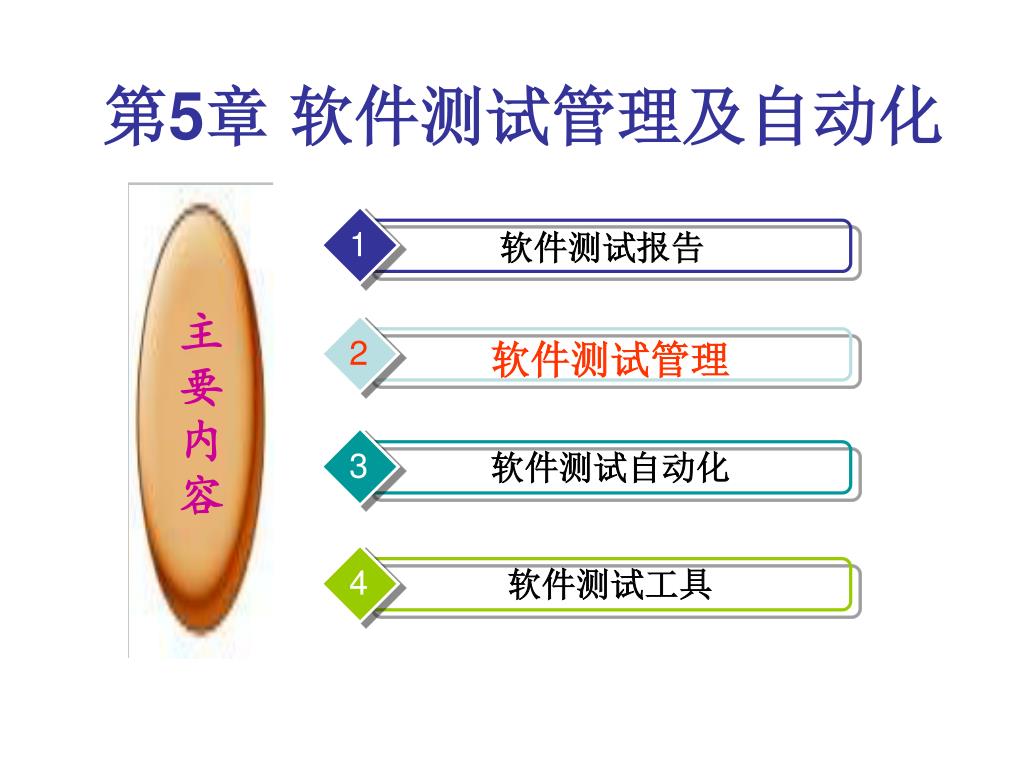 第5章 软件测试管理及自动化

主要内容

1 软件测试报告

2 软件测试管理

3 软件测试自动化

4 软件测试工具